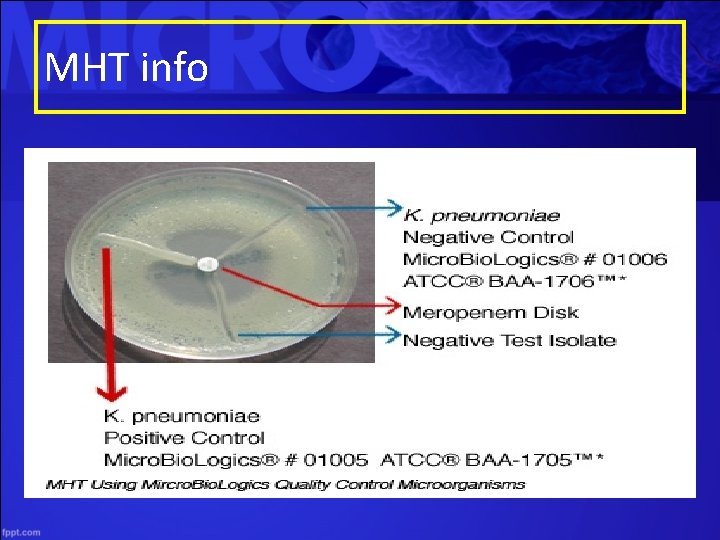 MICRO

MHT info

K. pneumoniae
Negative Control
MicroBioLogics® # 01006
ATCC® BAA-1706™*

Meropenem Disk

Negative Test Isolate

K. pneumoniae
Positive Control
MicroBioLogics® # 01005 ATCC® BAA-1705™*

MHT Using MircroBioLogics Quality Control Microorganisms

fppt.com